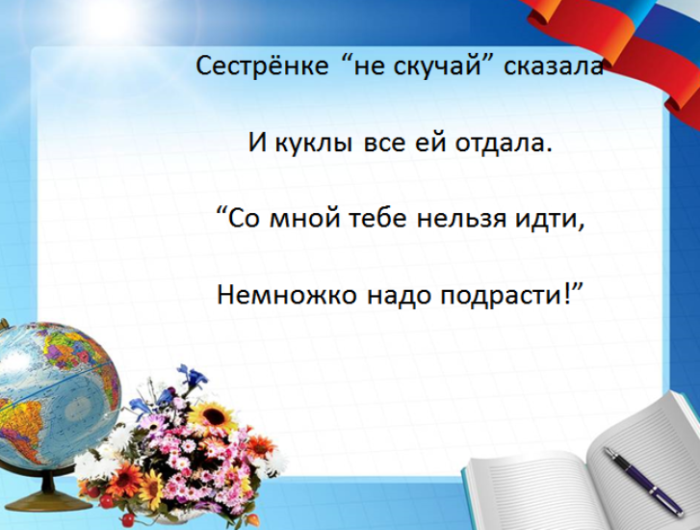 Сестрёнке “не скучай” сказала

И куклы все ей отдала.

“Со мной тебе нельзя идти,

Немножко надо подрасти!”